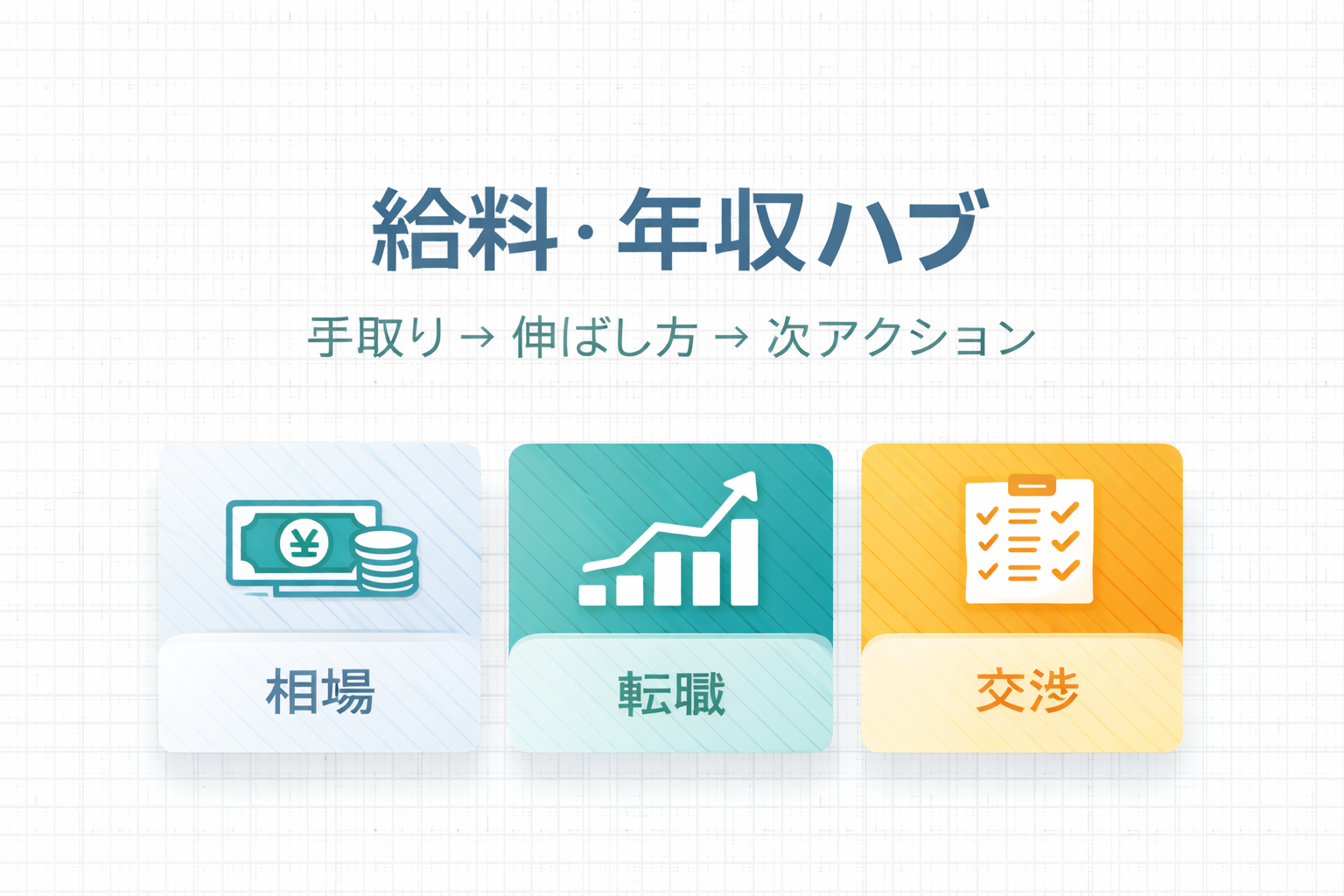 給料・年収ハブ

手取り → 伸ばし方 → 次アクション

¥

相場

転職

交渉